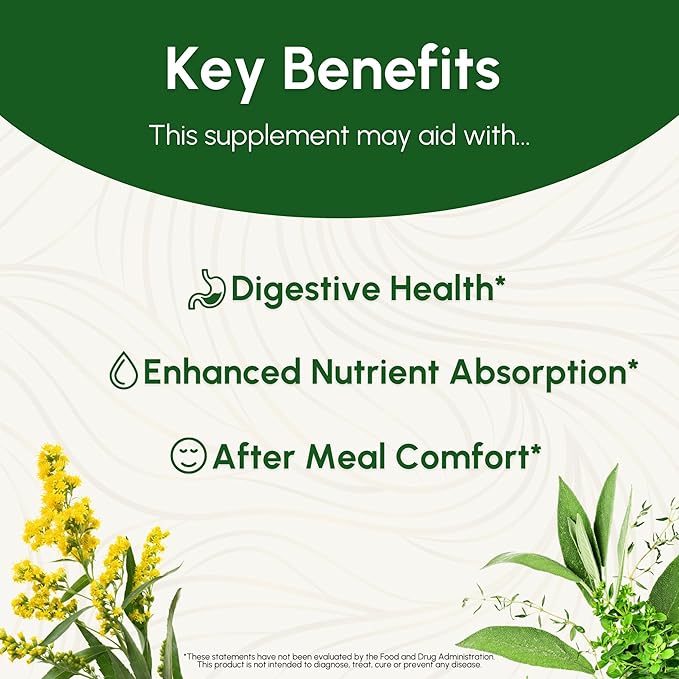 Key Benefits

This supplement may aid with...

Digestive Health*

Enhanced Nutrient Absorption*

After Meal Comfort*

*These statements have not been evaluated by the Food and Drug Administration. This product is not intended to diagnose, treat, cure or prevent any disease.